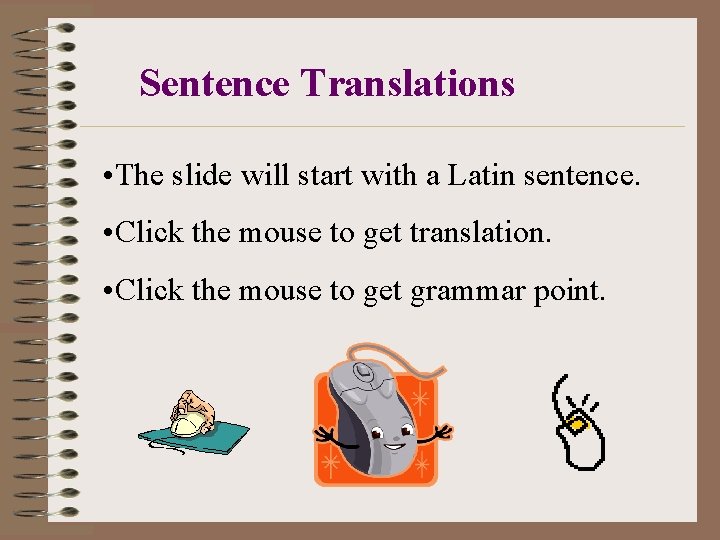 Sentence Translations

•The slide will start with a Latin sentence.

•Click the mouse to get translation.

•Click the mouse to get grammar point.